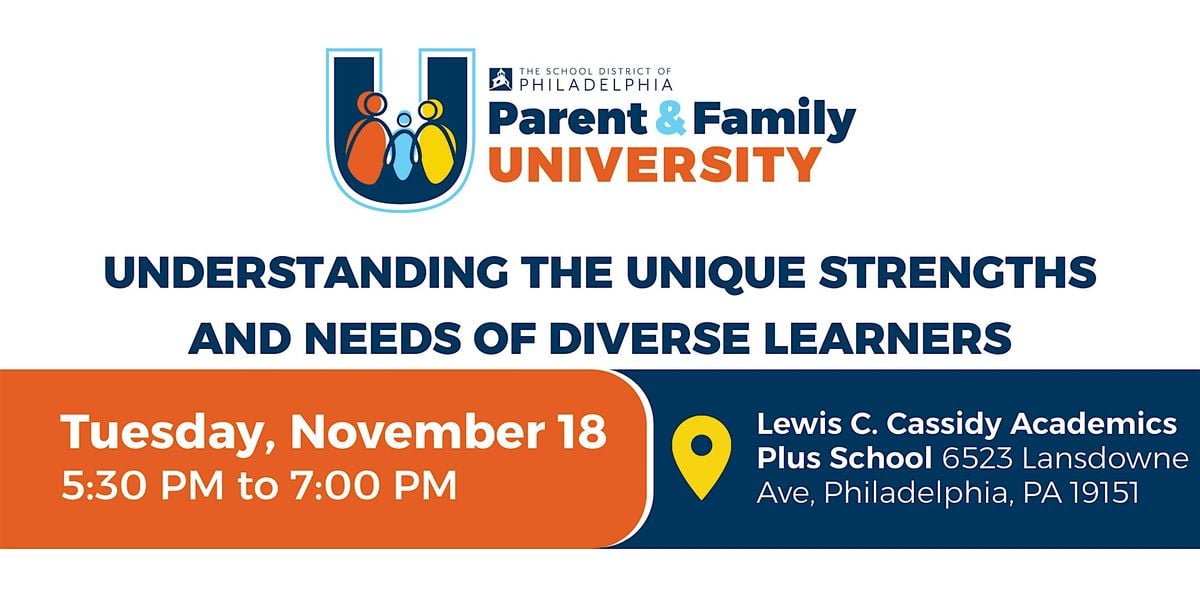 THE SCHOOL DISTRICT OF PHILADELPHIA
Parent & Family UNIVERSITY

UNDERSTANDING THE UNIQUE STRENGTHS AND NEEDS OF DIVERSE LEARNERS

Tuesday, November 18
5:30 PM to 7:00 PM

Lewis C. Cassidy Academics Plus School 6523 Lansdowne Ave, Philadelphia, PA 19151